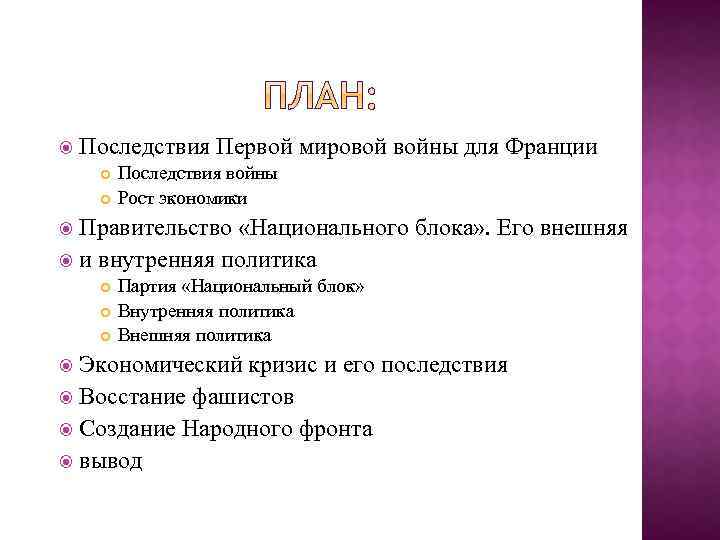 ПЛАН:

Последствия Первой мировой войны для Франции

Последствия войны

Рост экономики

Правительство «Национального блока». Его внешняя

и внутренняя политика

Партия «Национальный блок»

Внутренняя политика

Внешняя политика

Экономический кризис и его последствия

Восстание фашистов

Создание Народного фронта

вывод